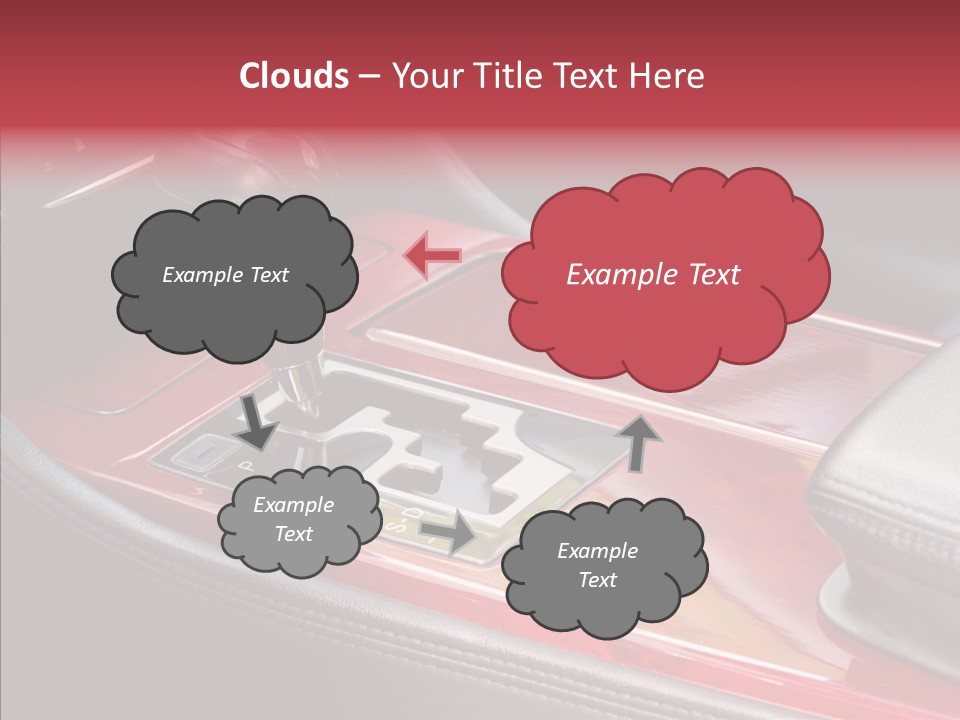 Clouds – Your Title Text Here

Example Text

Example Text

Example Text

Example Text